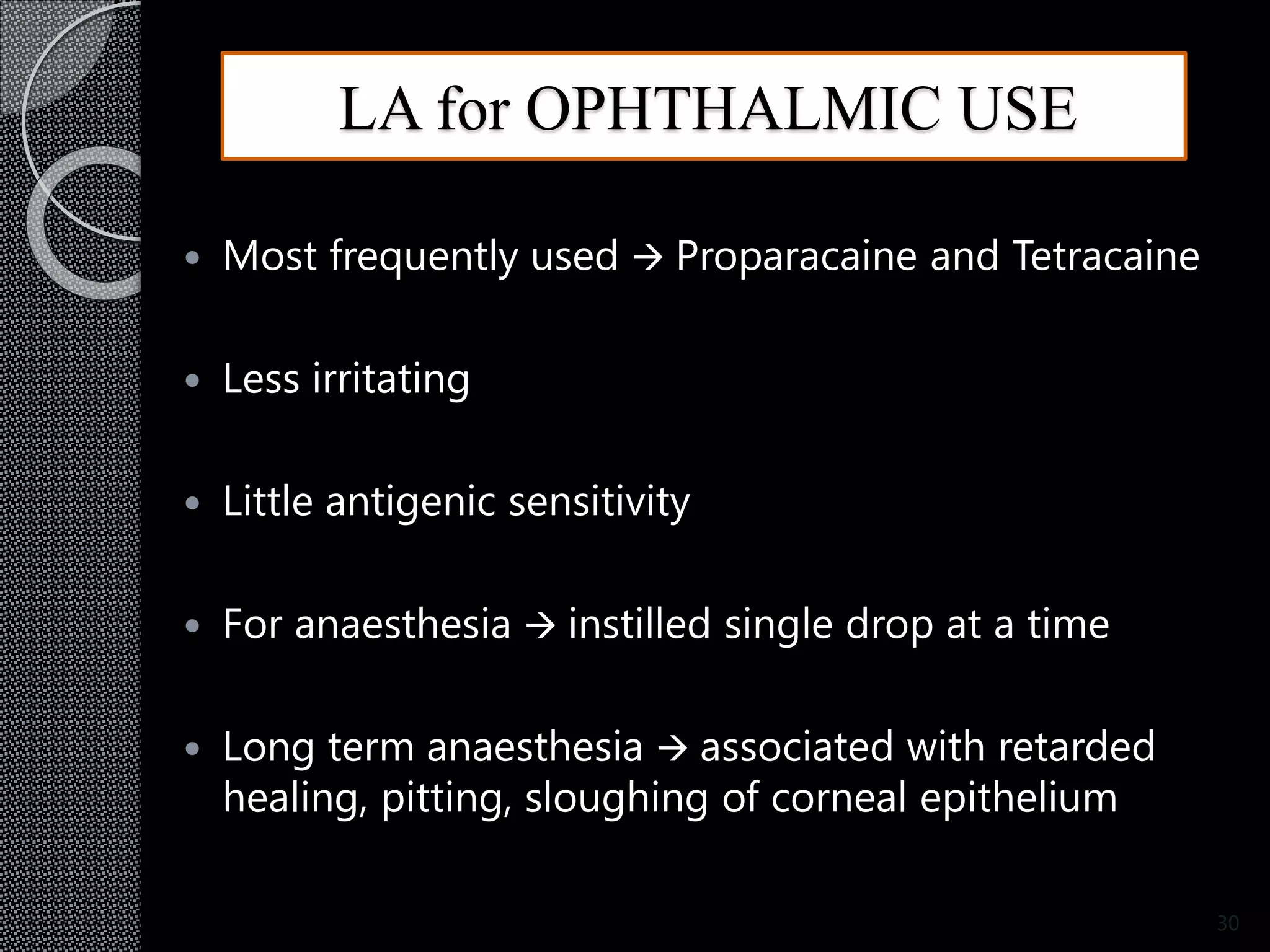 LA for OPHTHALMIC USE

• Most frequently used → Proparacaine and Tetracaine

• Less irritating

• Little antigenic sensitivity

• For anaesthesia → instilled single drop at a time

• Long term anaesthesia → associated with retarded healing, pitting, sloughing of corneal epithelium

30